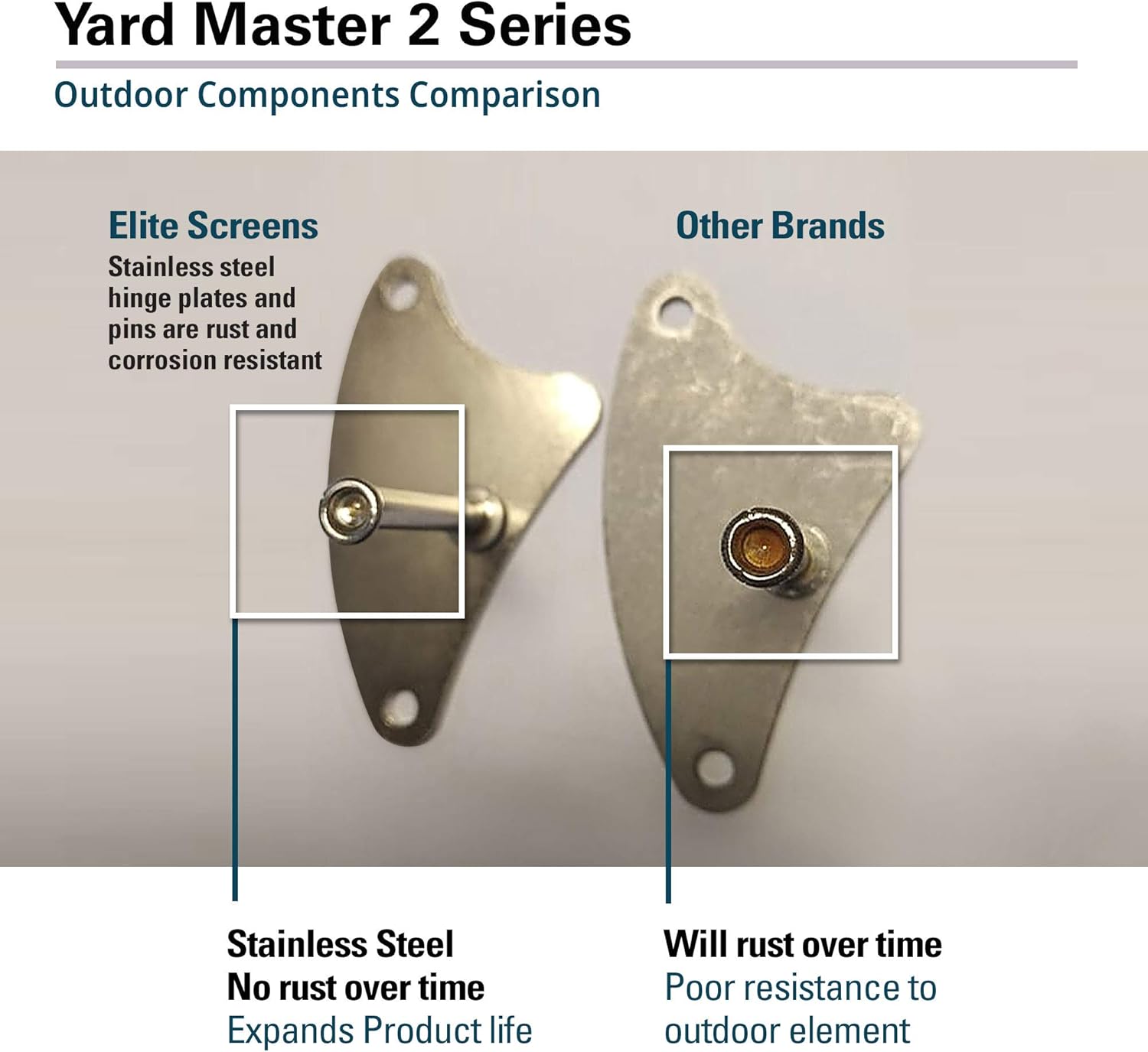 Yard Master 2 Series

Outdoor Components Comparison

Elite Screens
Stainless steel hinge plates and pins are rust and corrosion resistant

Other Brands

Stainless Steel
No rust over time
Expands Product life

Will rust over time
Poor resistance to outdoor element